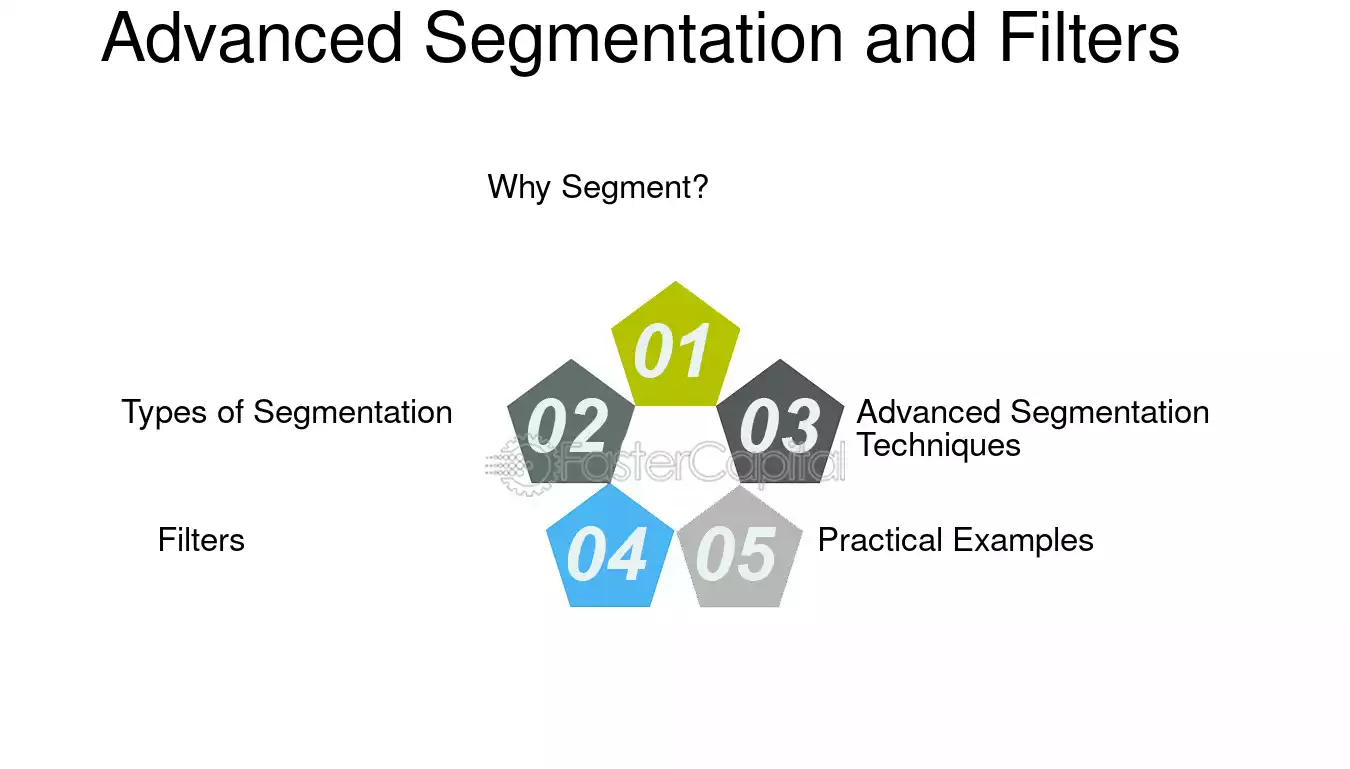 Advanced Segmentation and Filters

Why Segment?

01

Types of Segmentation

02

03

Advanced Segmentation Techniques

FasterCapital

Filters

04

05

Practical Examples